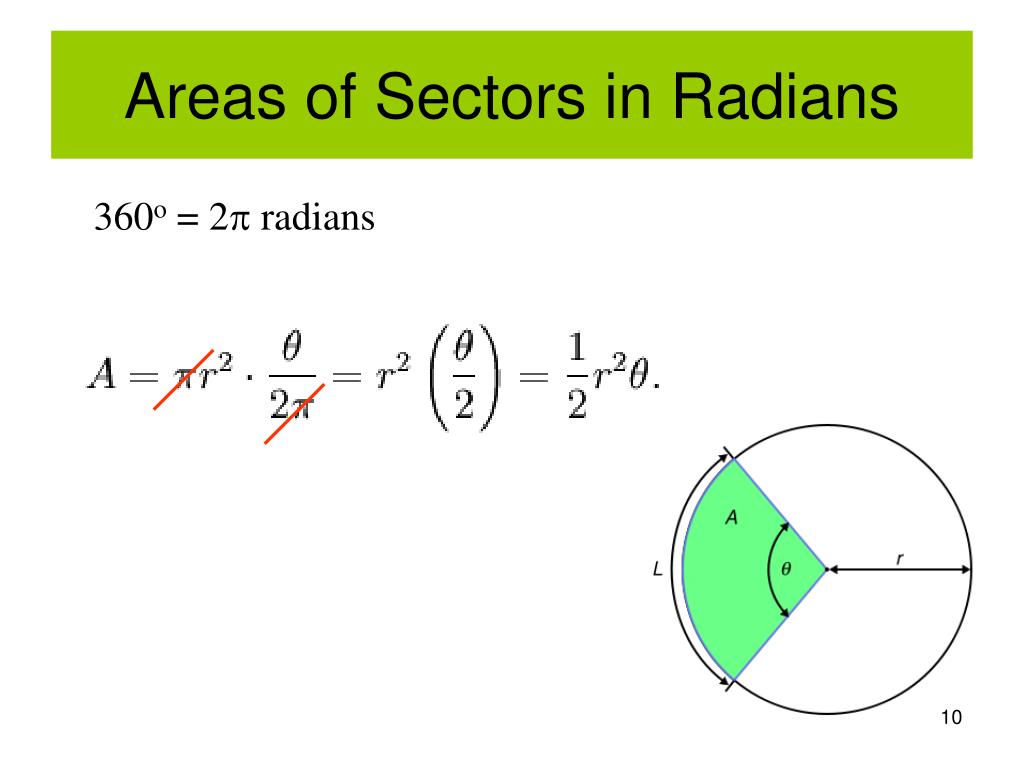 Areas of Sectors in Radians

$360^o = 2\pi$ radians

$A = \pi r^2 \cdot \frac{\theta}{2\pi} = r^2 \left(\frac{\theta}{2}\right) = \frac{1}{2}r^2\theta.$

A

L

$\theta$

r

10